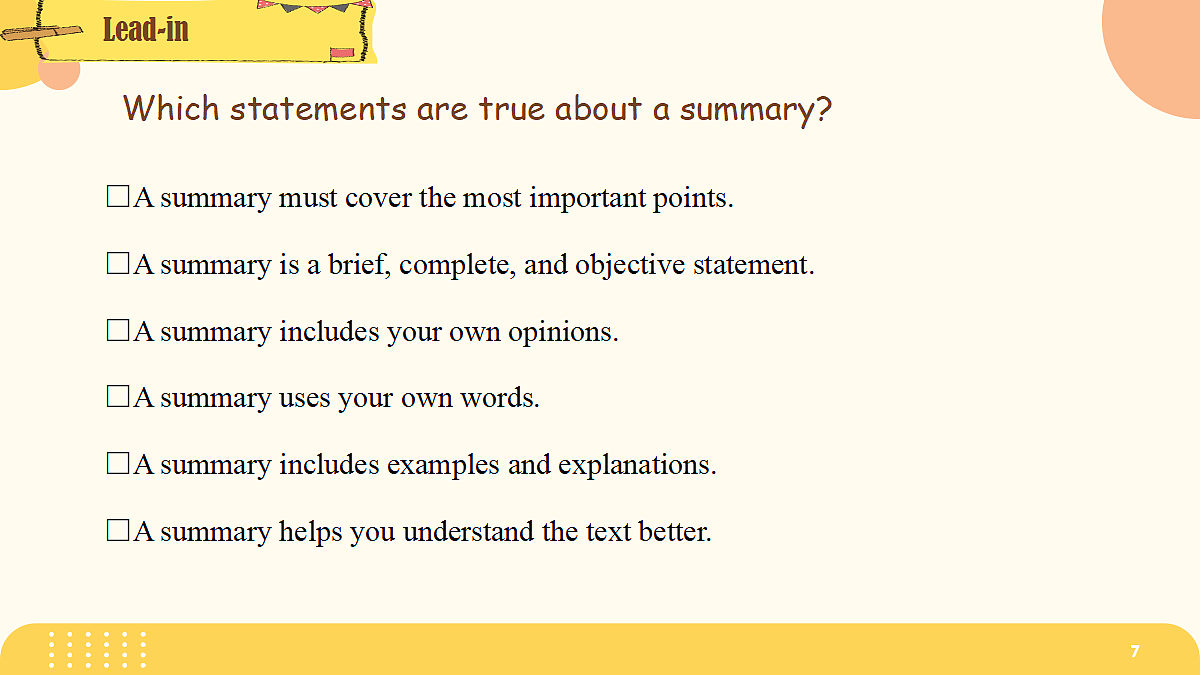 Lead-in

Which statements are true about a summary?

☐A summary must cover the most important points.

☐A summary is a brief, complete, and objective statement.

☐A summary includes your own opinions.

☐A summary uses your own words.

☐A summary includes examples and explanations.

☐A summary helps you understand the text better.

7